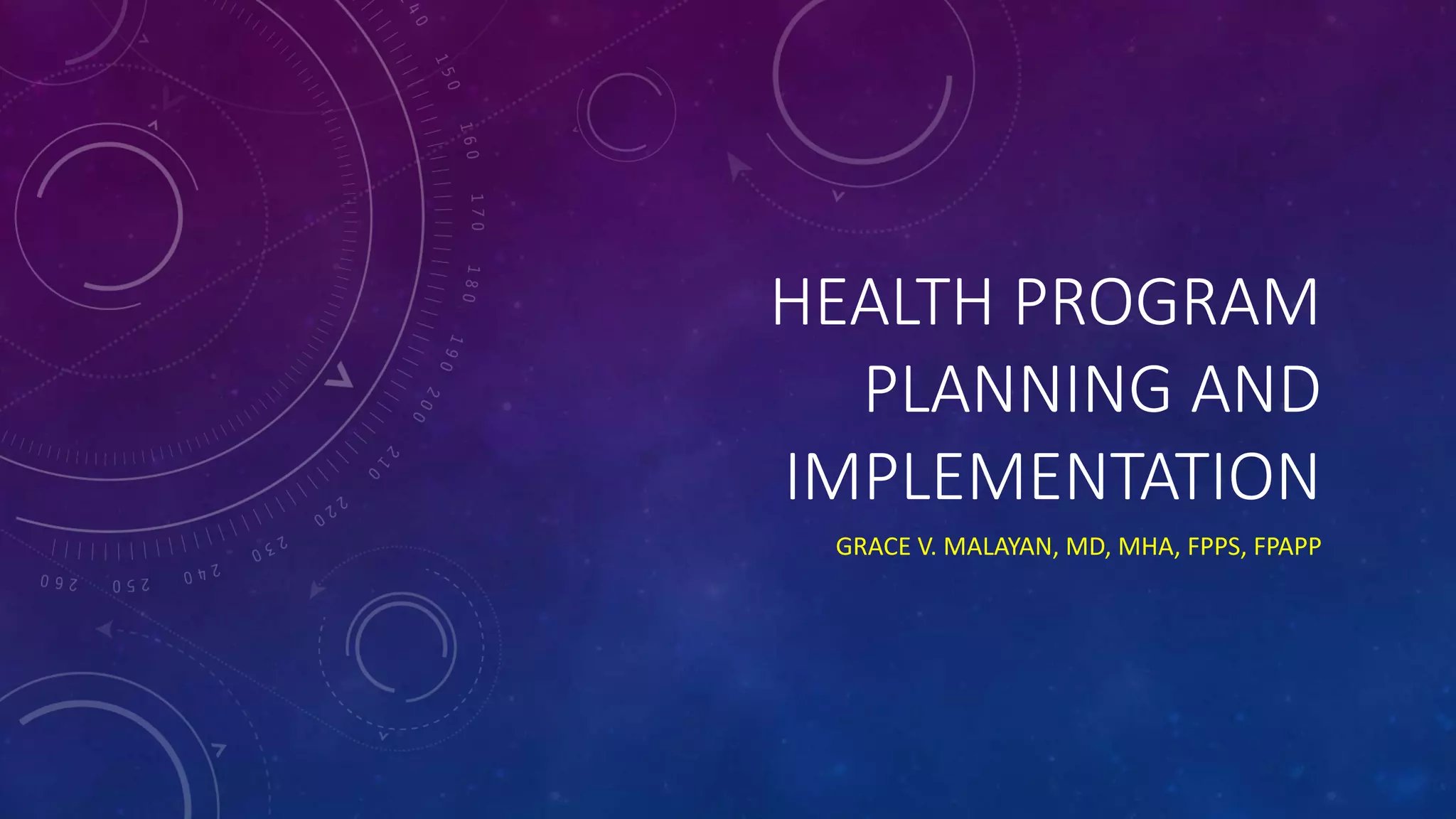 HEALTH PROGRAM PLANNING AND IMPLEMENTATION

GRACE V. MALAYAN, MD, MHA, FPPS, FPAPP